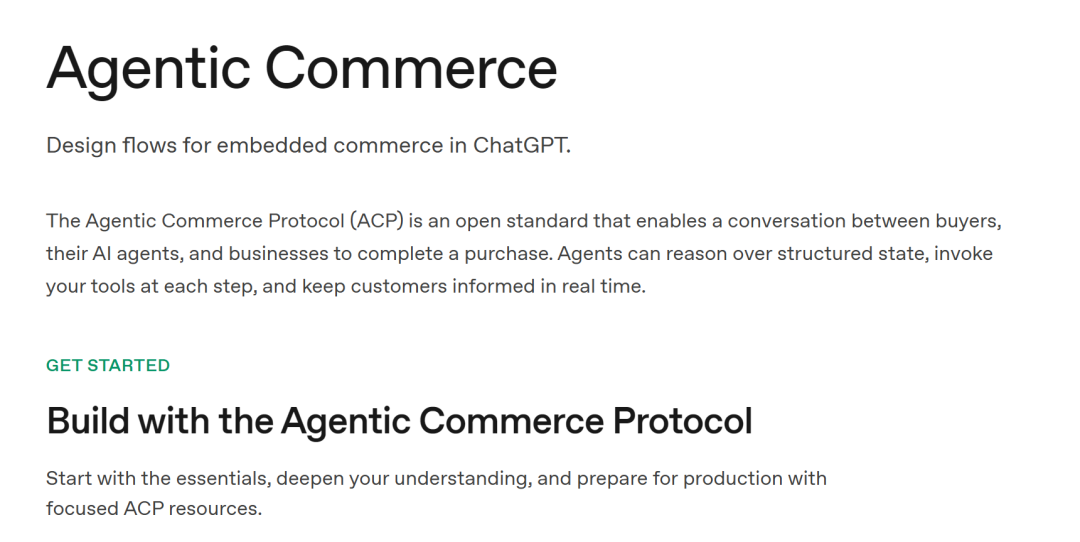 Agentic Commerce

Design flows for embedded commerce in ChatGPT.

The Agentic Commerce Protocol (ACP) is an open standard that enables a conversation between buyers, their AI agents, and businesses to complete a purchase. Agents can reason over structured state, invoke your tools at each step, and keep customers informed in real time.

GET STARTED

Build with the Agentic Commerce Protocol

Start with the essentials, deepen your understanding, and prepare for production with focused ACP resources.